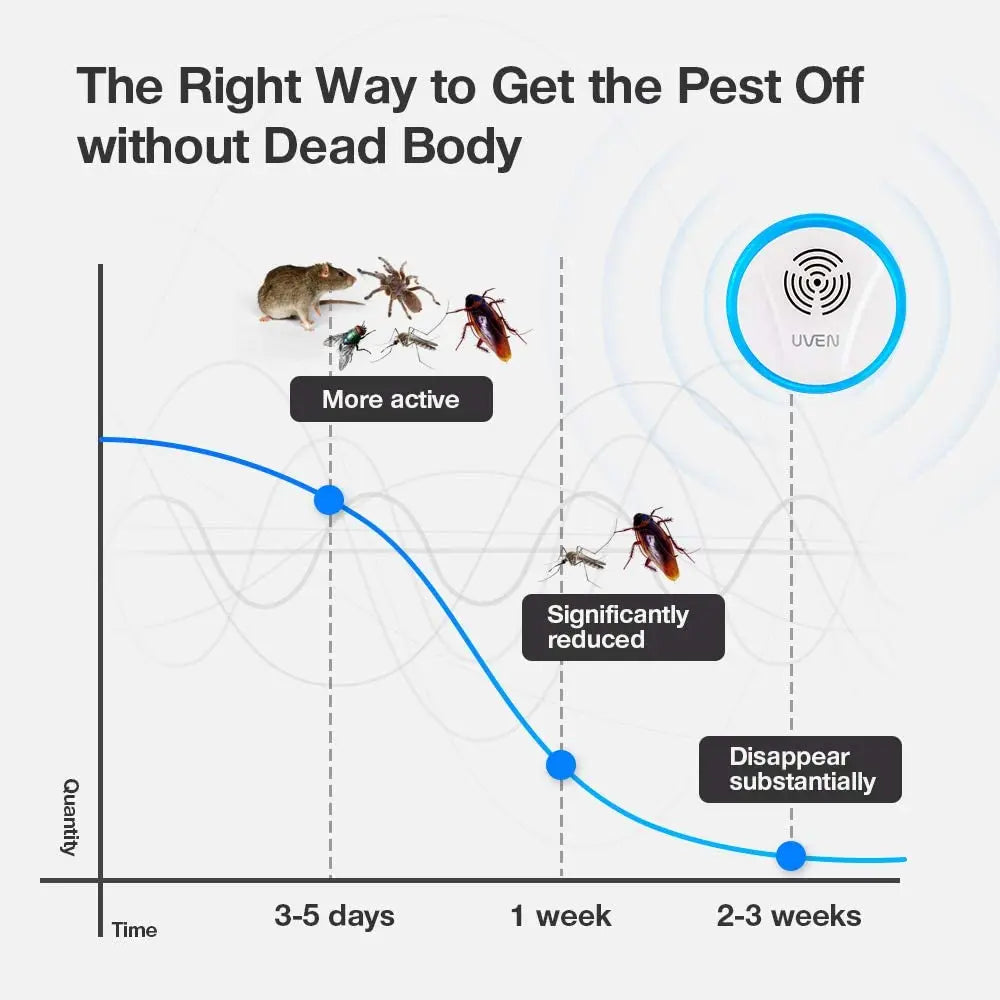 The Right Way to Get the Pest Off without Dead Body

UVEN

More active

Significantly reduced

Disappear substantially

Quantity

Time

3-5 days

1 week

2-3 weeks